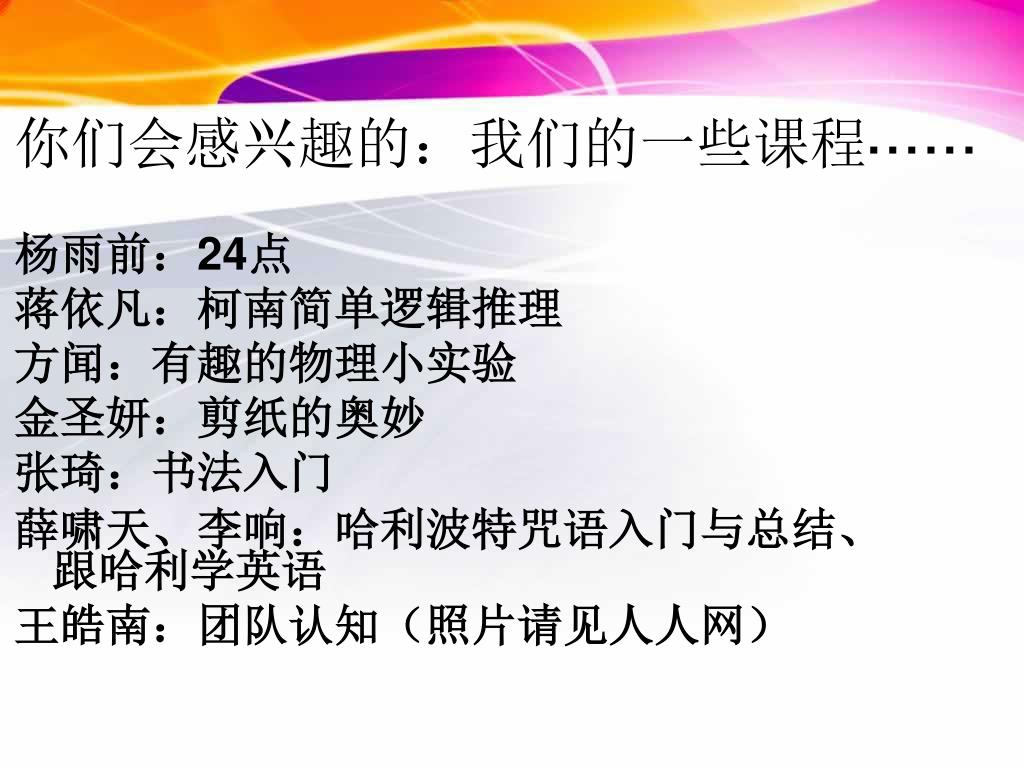 你们会感兴趣的：我们的一些课程……

杨雨前：24点
蒋依凡：柯南简单逻辑推理
方闻：有趣的物理小实验
金圣妍：剪纸的奥妙
张琦：书法入门
薛啸天、李响：哈利波特咒语入门与总结、跟哈利学英语
王皓南：团队认知（照片请见人人网）